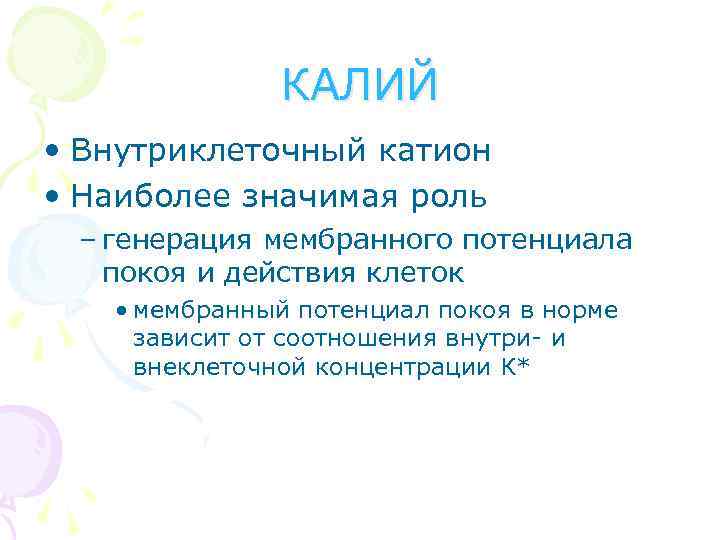 КАЛИЙ

• Внутриклеточный катион
• Наиболее значимая роль
– генерация мембранного потенциала покоя и действия клеток
• мембранный потенциал покоя в норме зависит от соотношения внутри- и внеклеточной концентрации К*